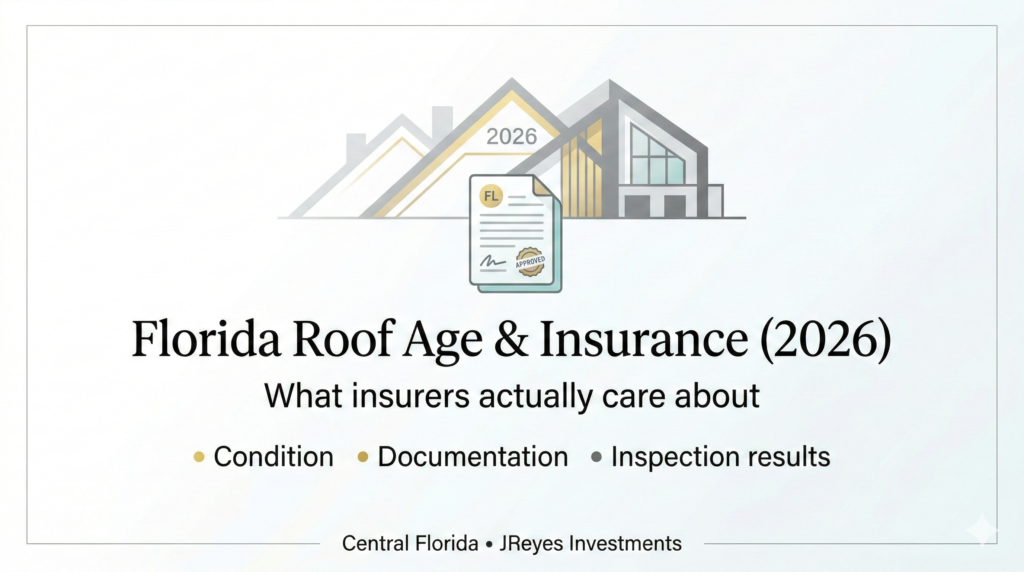 2026

FL

APPROVED

Florida Roof Age & Insurance (2026)

What insurers actually care about

• Condition • Documentation • Inspection results

Central Florida • JReyes Investments